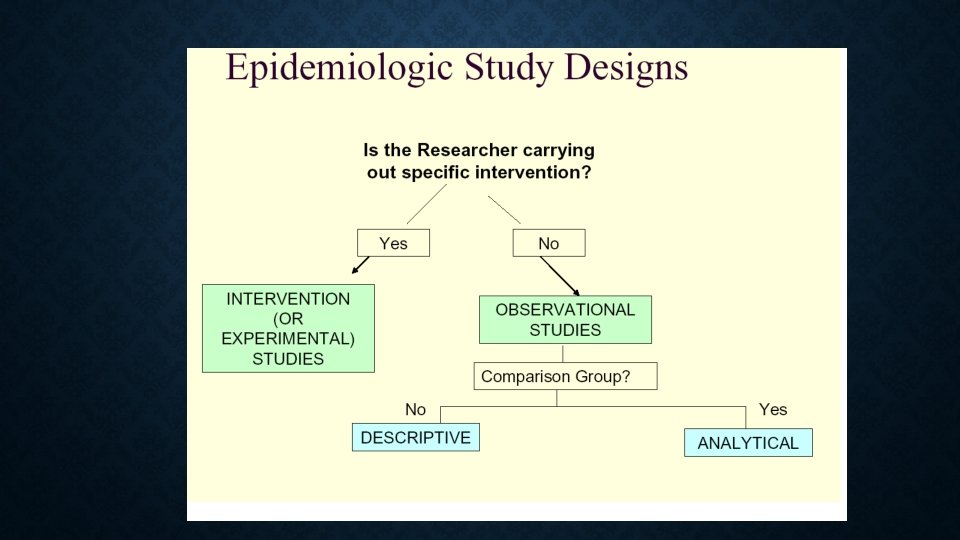 Epidemiologic Study Designs

Is the Researcher carrying out specific intervention?

Yes

No

INTERVENTION (OR EXPERIMENTAL) STUDIES

OBSERVATIONAL STUDIES

Comparison Group?

No

Yes

DESCRIPTIVE

ANALYTICAL